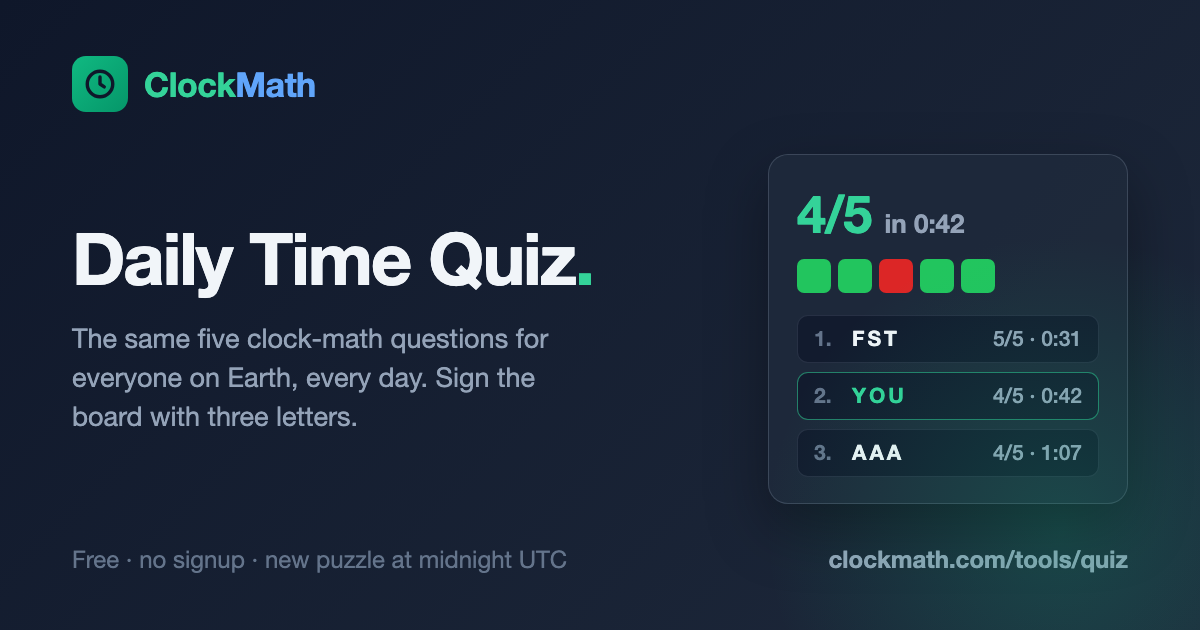 ClockMath

Daily Time Quiz.

The same five clock-math questions for everyone on Earth, every day. Sign the board with three letters.

4/5 in 0:42

1. FST 5/5 · 0:31
2. YOU 4/5 · 0:42
3. AAA 4/5 · 1:07

Free · no signup · new puzzle at midnight UTC

clockmath.com/tools/quiz